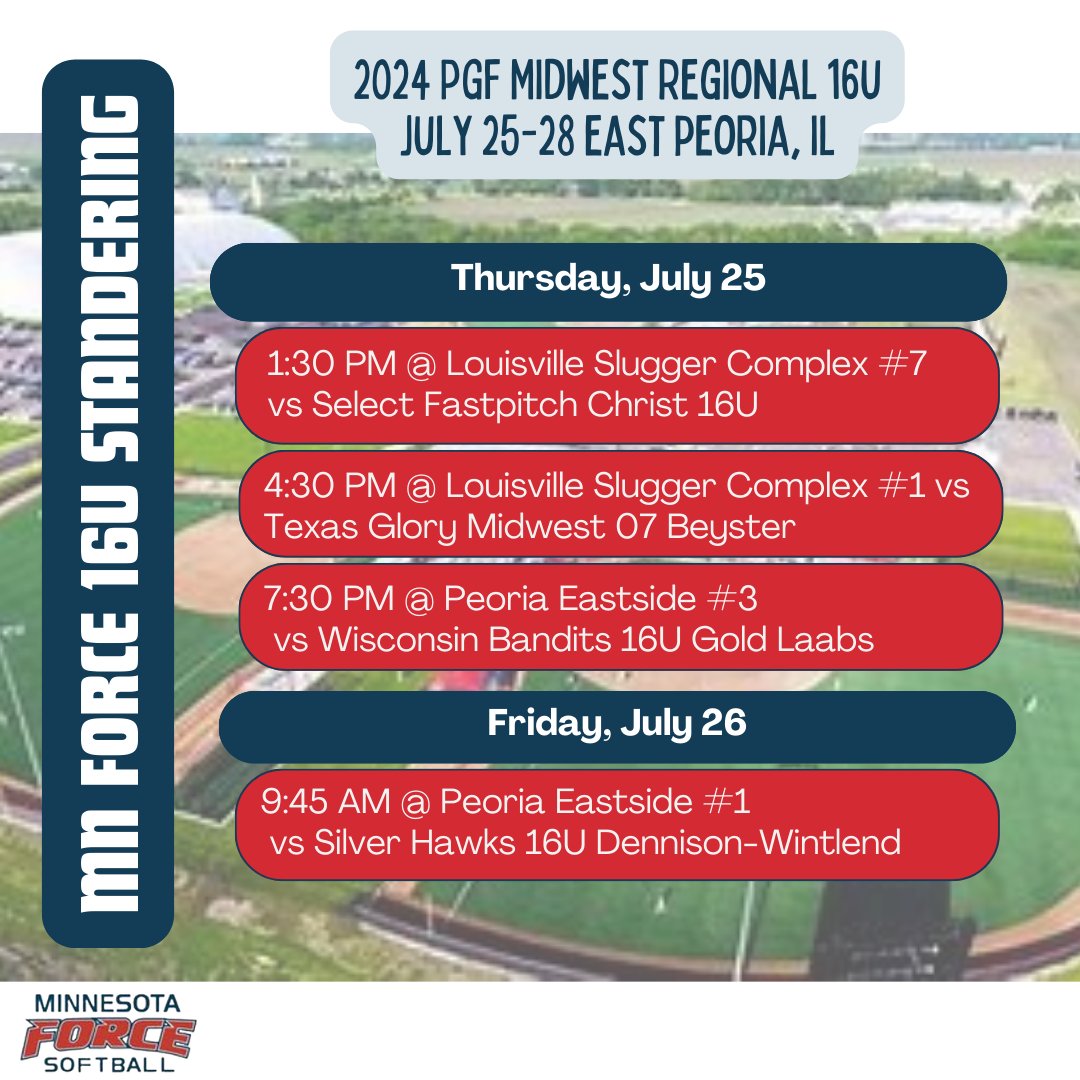 MN FORCE 16U STANDERING

2024 PGF MIDWEST REGIONAL 16U
JULY 25-28 EAST PEORIA, IL

Thursday, July 25

1:30 PM @ Louisville Slugger Complex #7 vs Select Fastpitch Christ 16U

4:30 PM @ Louisville Slugger Complex #1 vs Texas Glory Midwest 07 Beyster

7:30 PM @ Peoria Eastside #3 vs Wisconsin Bandits 16U Gold Laabs

Friday, July 26

9:45 AM @ Peoria Eastside #1 vs Silver Hawks 16U Dennison-Wintlend

MINNESOTA
FORCE
SOFTBALL